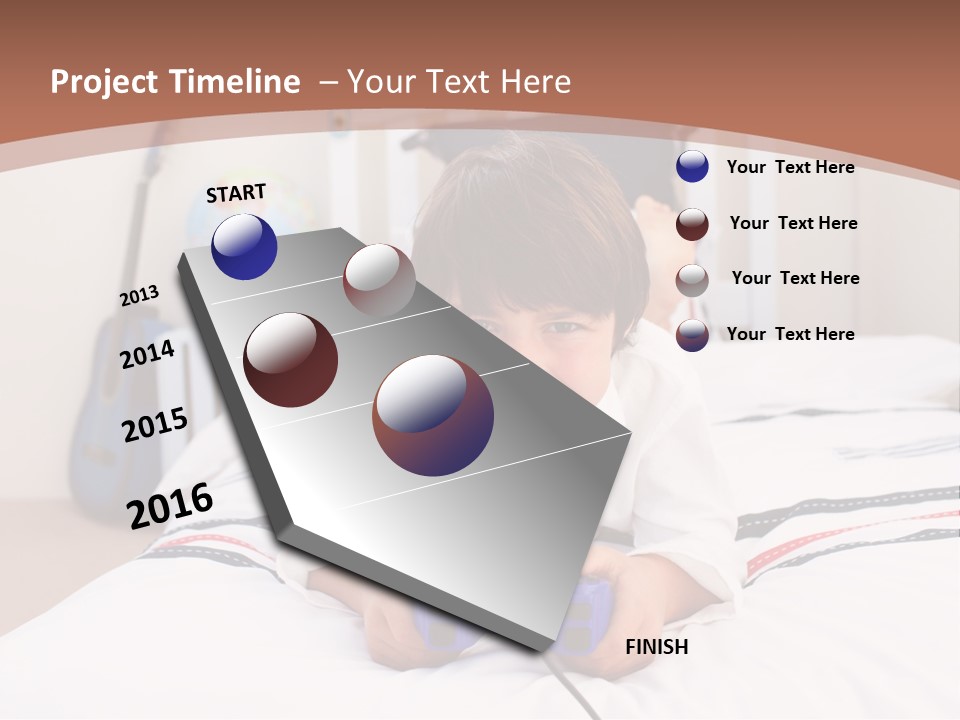 Project Timeline – Your Text Here

START

2013

2014

2015

2016

FINISH

Your Text Here

Your Text Here

Your Text Here

Your Text Here